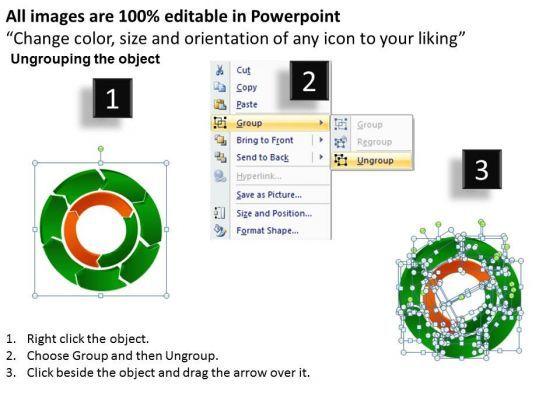 All images are 100% editable in Powerpoint
“Change color, size and orientation of any icon to your liking”
Ungrouping the object

1

2

Cut
Copy
Paste
Group
Bring to Front
Send to Back
Hyperlink...
Save as Picture...
Size and Position...
Format Shape...

Group
Regroup
Ungroup

3

1. Right click the object.
2. Choose Group and then Ungroup.
3. Click beside the object and drag the arrow over it.